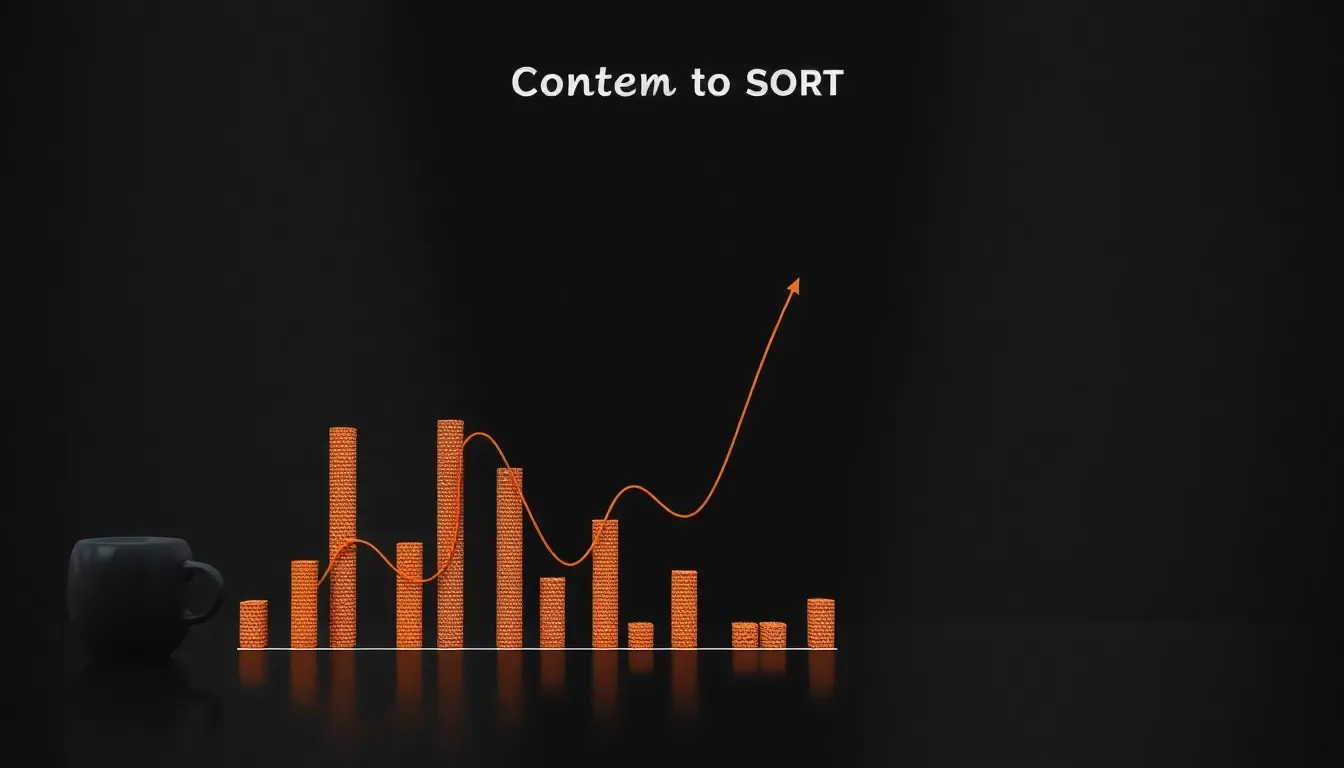 Contem to SORT